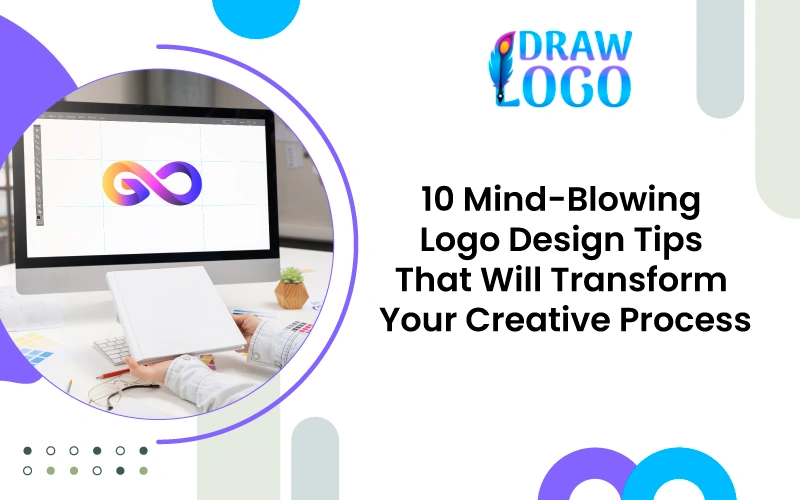 DRAW LOGO

10 Mind-Blowing Logo Design Tips That Will Transform Your Creative Process